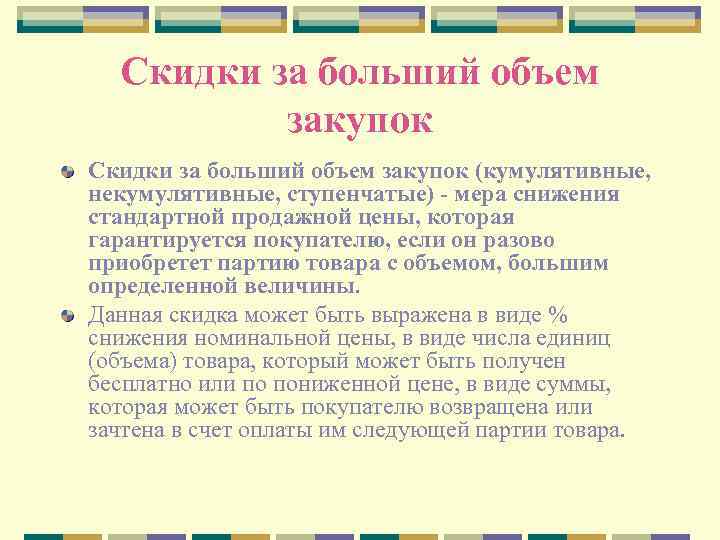 Скидки за больший объем закупок

Скидки за больший объем закупок (кумулятивные, некумулятивные, ступенчатые) - мера снижения стандартной продажной цены, которая гарантируется покупателю, если он разово приобретет партию товара с объемом, большим определенной величины.

Данная скидка может быть выражена в виде % снижения номинальной цены, в виде числа единиц (объема) товара, который может быть получен бесплатно или по пониженной цене, в виде суммы, которая может быть покупателю возвращена или зачтена в счет оплаты им следующей партии товара.